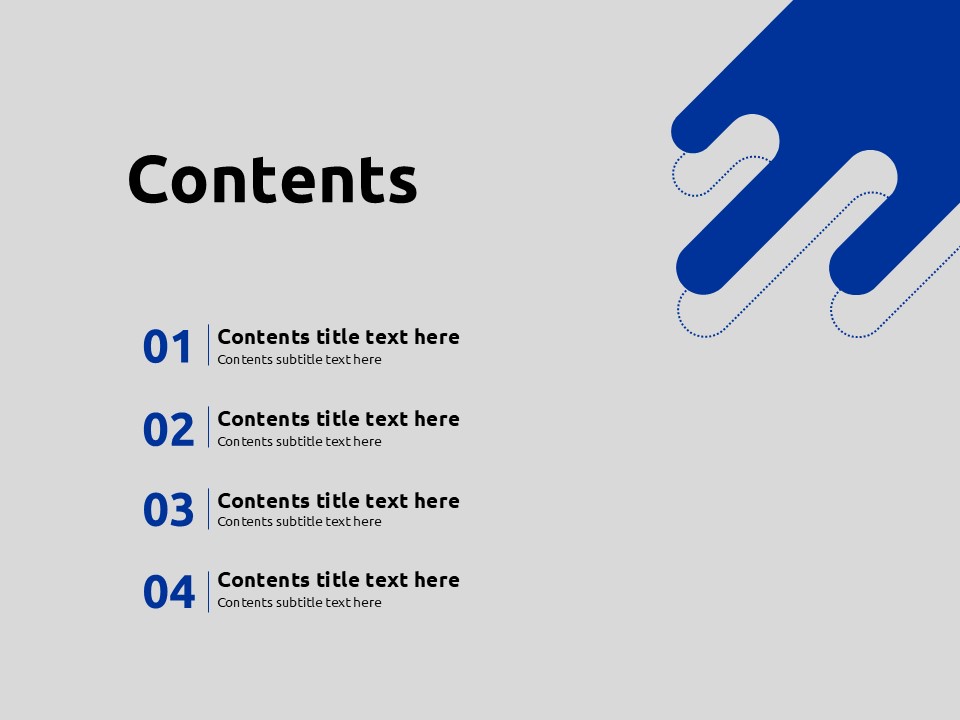 Contents

01
Contents title text here
Contents subtitle text here

02
Contents title text here
Contents subtitle text here

03
Contents title text here
Contents subtitle text here

04
Contents title text here
Contents subtitle text here